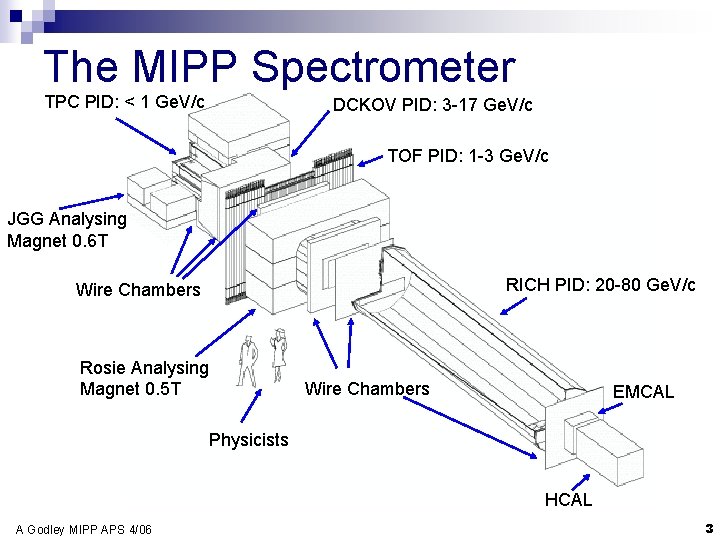 The MIPP Spectrometer

TPC PID: < 1 GeV/c

DCKOV PID: 3-17 GeV/c

TOF PID: 1-3 GeV/c

JGG Analysing Magnet 0.6T

Wire Chambers

RICH PID: 20-80 GeV/c

Rosie Analysing Magnet 0.5T

Wire Chambers

EMCAL

Physicists

HCAL

A Godley MIPP APS 4/06

3